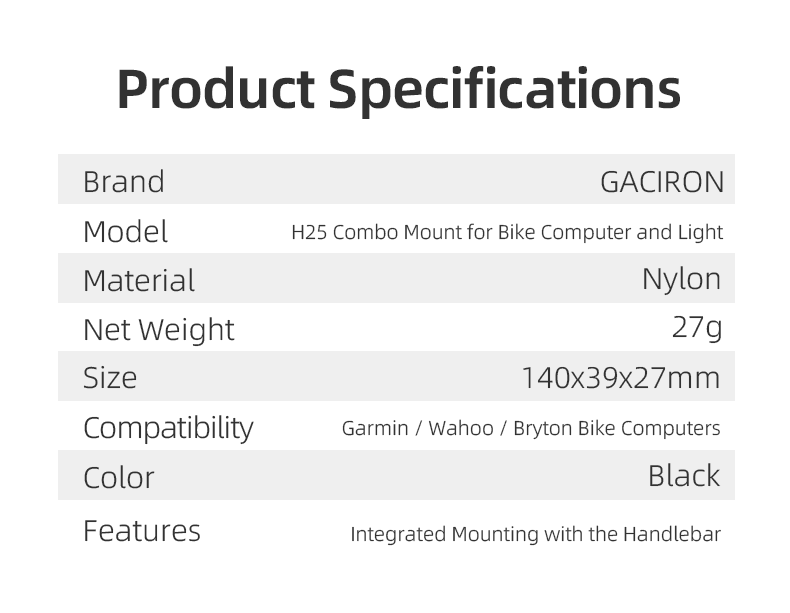 Product Specifications

| Brand | GACIRON |
|---|---|
| Model | H25 Combo Mount for Bike Computer and Light |
| Material | Nylon |
| Net Weight | 27g |
| Size | 140x39x27mm |
| Compatibility | Garmin / Wahoo / Bryton Bike Computers |
| Color | Black |
| Features | Integrated Mounting with the Handlebar |